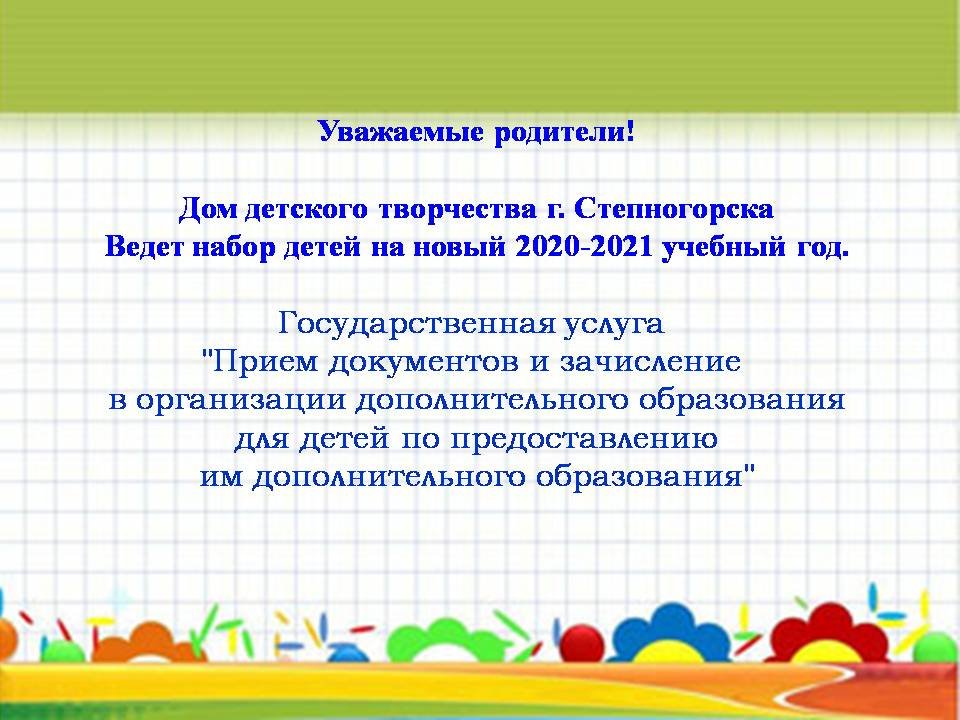 Уважаемые родители!

Дом детского творчества г. Степногорска
Ведет набор детей на новый 2020-2021 учебный год.

Государственная услуга
"Прием документов и зачисление
в организации дополнительного образования
для детей по предоставлению
им дополнительного образования"